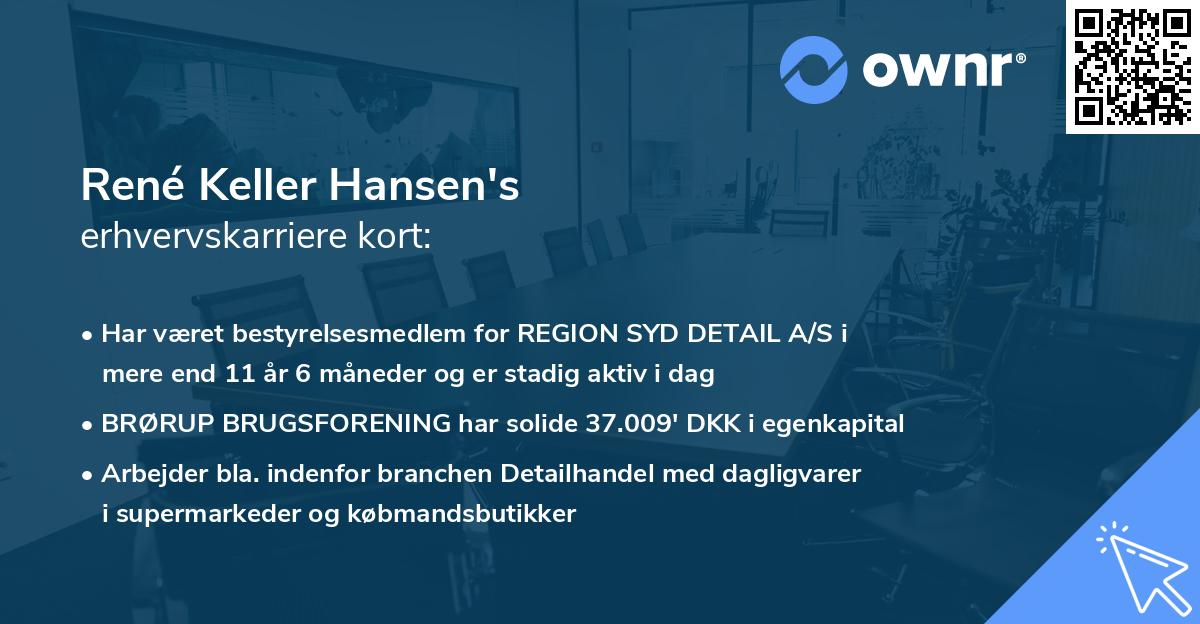 ownr®

René Keller Hansen's
erhvervskarriere kort:

• Har været bestyrelsesmedlem for REGION SYD DETAIL A/S i mere end 11 år 6 måneder og er stadig aktiv i dag

• BRØRUP BRUGSFORENING har solide 37.009' DKK i egenkapital

• Arbejder bla. indenfor branchen Detailhandel med dagligvarer i supermarkeder og købmandsbutikker